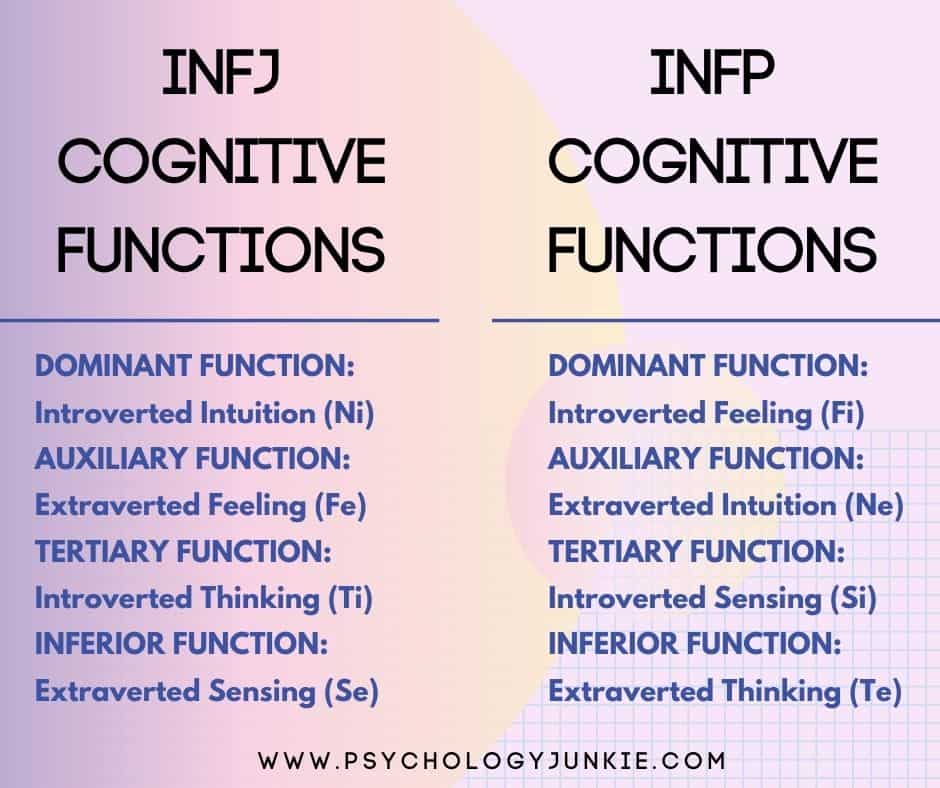 INFJ COGNITIVE FUNCTIONS

DOMINANT FUNCTION:
Introverted Intuition (Ni)
AUXILIARY FUNCTION:
Extraverted Feeling (Fe)
TERTIARY FUNCTION:
Introverted Thinking (Ti)
INFERIOR FUNCTION:
Extraverted Sensing (Se)

INFP COGNITIVE FUNCTIONS

DOMINANT FUNCTION:
Introverted Feeling (Fi)
AUXILIARY FUNCTION:
Extraverted Intuition (Ne)
TERTIARY FUNCTION:
Introverted Sensing (Si)
INFERIOR FUNCTION:
Extraverted Thinking (Te)

WWW.PSYCHOLOGYJUNKIE.COM